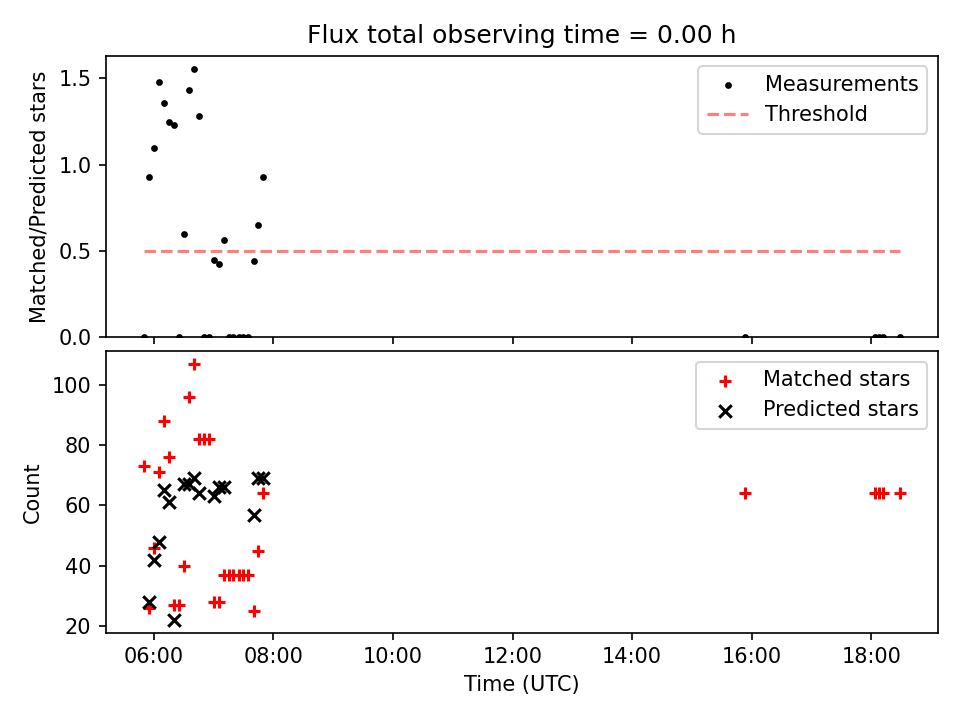 Flux total observing time = 0.00 h

Matched/Predicted stars
1.5
1.0
0.5
0.0

Measurements
Threshold

Count
100
80
60
40
20

Matched stars
Predicted stars

06:00 08:00 10:00 12:00 14:00 16:00 18:00
Time (UTC)